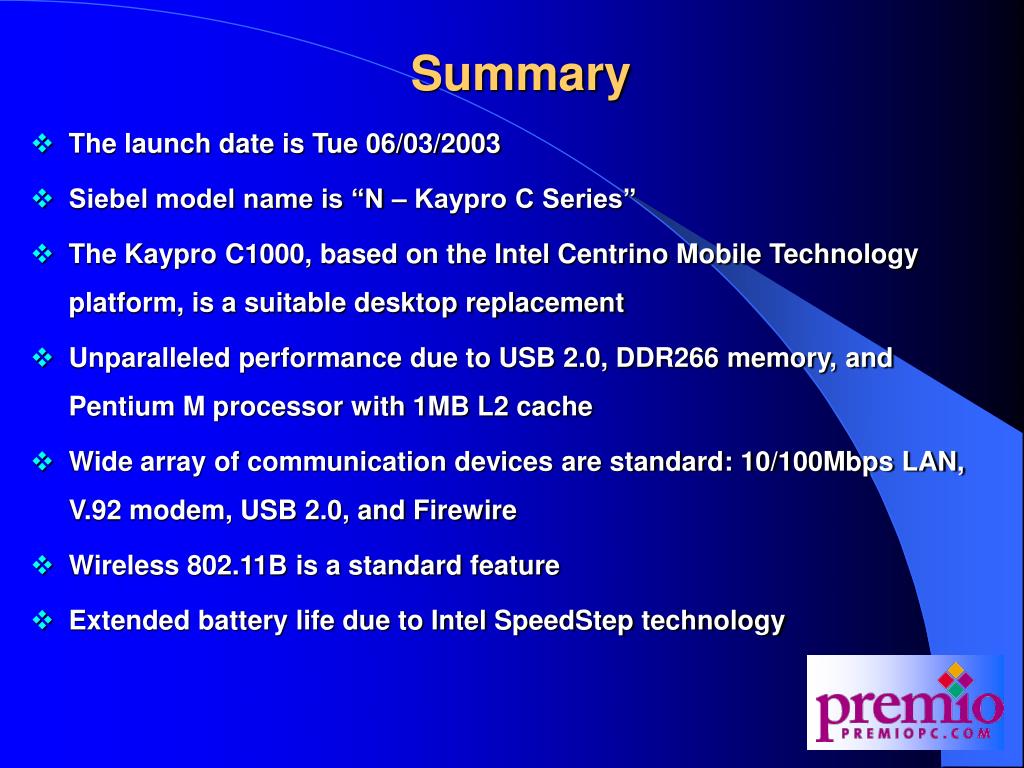 Summary

❖ The launch date is Tue 06/03/2003

❖ Siebel model name is “N – Kaypro C Series”

❖ The Kaypro C1000, based on the Intel Centrino Mobile Technology platform, is a suitable desktop replacement

❖ Unparalleled performance due to USB 2.0, DDR266 memory, and Pentium M processor with 1MB L2 cache

❖ Wide array of communication devices are standard: 10/100Mbps LAN, V.92 modem, USB 2.0, and Firewire

❖ Wireless 802.11B is a standard feature

❖ Extended battery life due to Intel SpeedStep technology

premio
PREMIOPC.COM